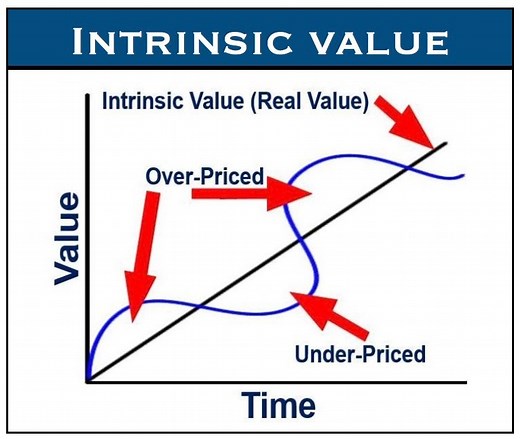 INTRINSIC VALUE

Intrinsic Value (Real Value)

Over-Priced

Value

Under-Priced

Time